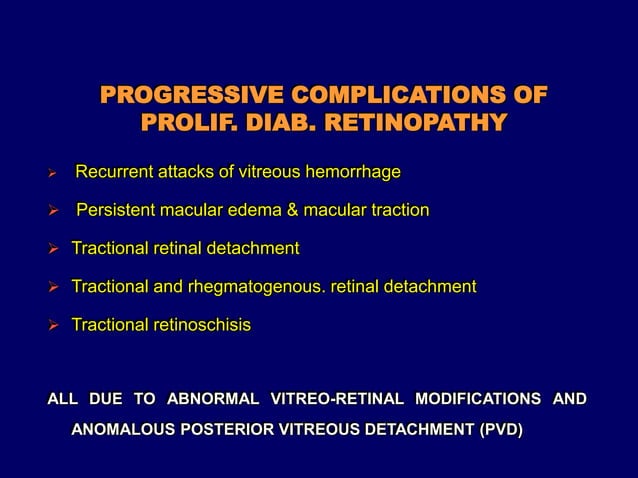 PROGRESSIVE COMPLICATIONS OF PROLIF. DIAB. RETINOPATHY

➢ Recurrent attacks of vitreous hemorrhage

➢ Persistent macular edema & macular traction

➢ Tractional retinal detachment

➢ Tractional and rhegmatogenous. retinal detachment

➢ Tractional retinoschisis

ALL DUE TO ABNORMAL VITREO-RETINAL MODIFICATIONS AND ANOMALOUS POSTERIOR VITREOUS DETACHMENT (PVD)